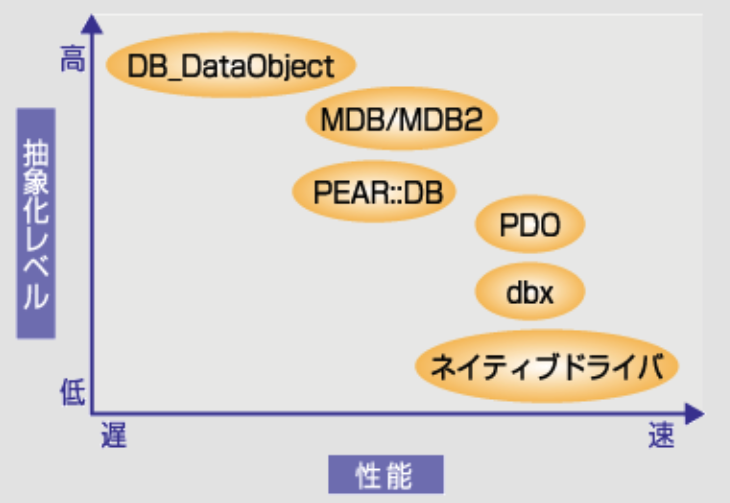 高

抽象化レベル

低

DB_DataObject

MDB/MDB2

PEAR::DB

PDO

dbx

ネイティブドライバ

遅

速

性能